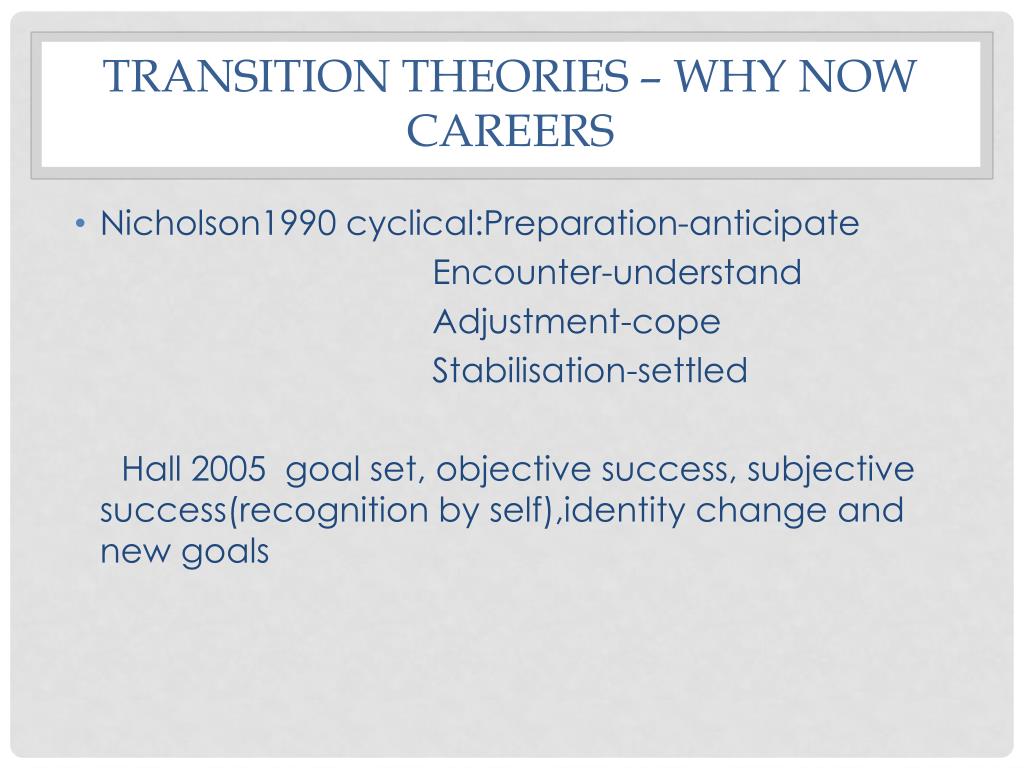 TRANSITION THEORIES – WHY NOW CAREERS

• Nicholson1990 cyclical:Preparation-anticipate
Encounter-understand
Adjustment-cope
Stabilisation-settled

Hall 2005 goal set, objective success, subjective success(recognition by self),identity change and new goals